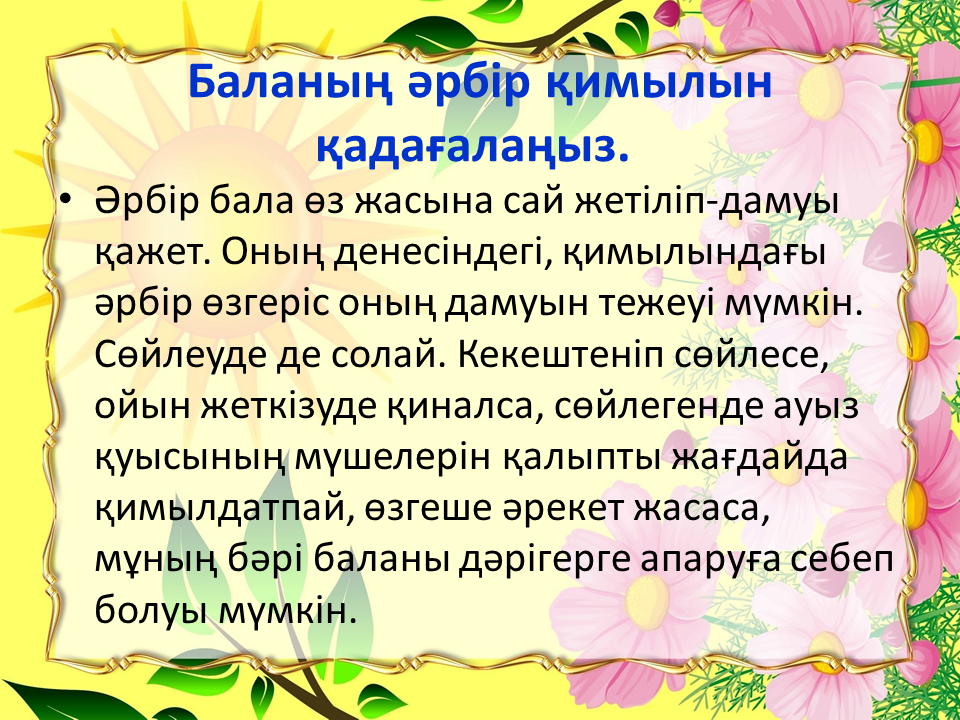 Баланың әрбір қимылын қадағалаңыз.

• Әрбір бала өз жасына сай жетіліп-дамуы қажет. Оның денесіндегі, қимылындағы әрбір өзгеріс оның дамуын тежеуі мүмкін. Сөйлеуде де солай. Кекештеніп сөйлесе, ойын жеткізуде қиналса, сөйлегенде ауыз қуысының мүшелерін қалыпты жағдайда қимылдатпай, өзгеше әрекет жасаса, мұның бәрі баланы дәрігерге апаруға себеп болуы мүмкін.